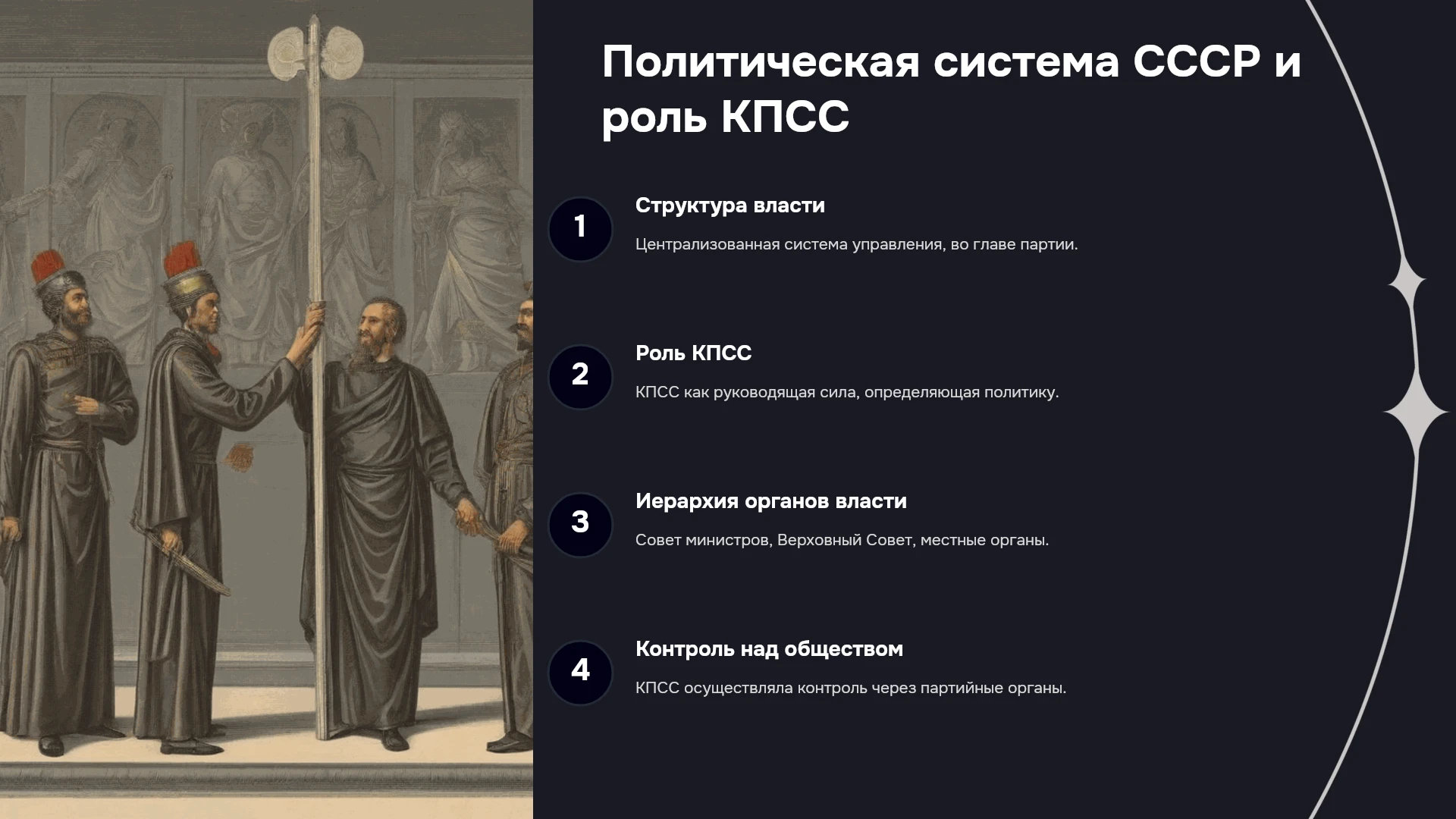 Политическая система СССР и роль КПСС

1

Структура власти

Централизованная система управления, во главе партии.

2

Роль КПСС

КПСС как руководящая сила, определяющая политику.

3

Иерархия органов власти

Совет министров, Верховный Совет, местные органы.

4

Контроль над обществом

КПСС осуществляла контроль через партийные органы.